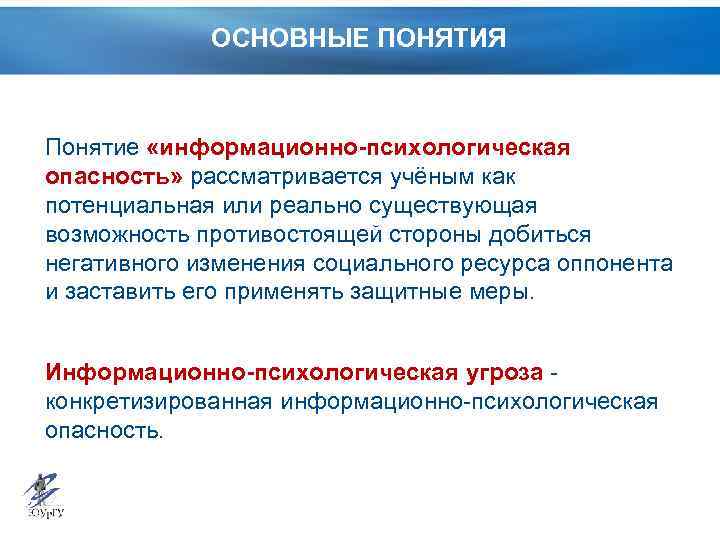 ОСНОВНЫЕ ПОНЯТИЯ

Понятие «информационно-психологическая опасность» рассматривается учёным как потенциальная или реально существующая возможность противостоящей стороны добиться негативного изменения социального ресурса оппонента и заставить его применять защитные меры.

Информационно-психологическая угроза - конкретизированная информационно-психологическая опасность.

ЮУрГУ